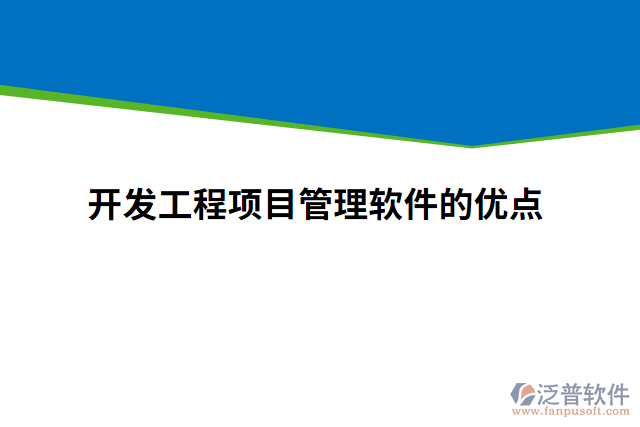 开发工程项目管理软件的优点

泛普软件
www.fanpusoft.com